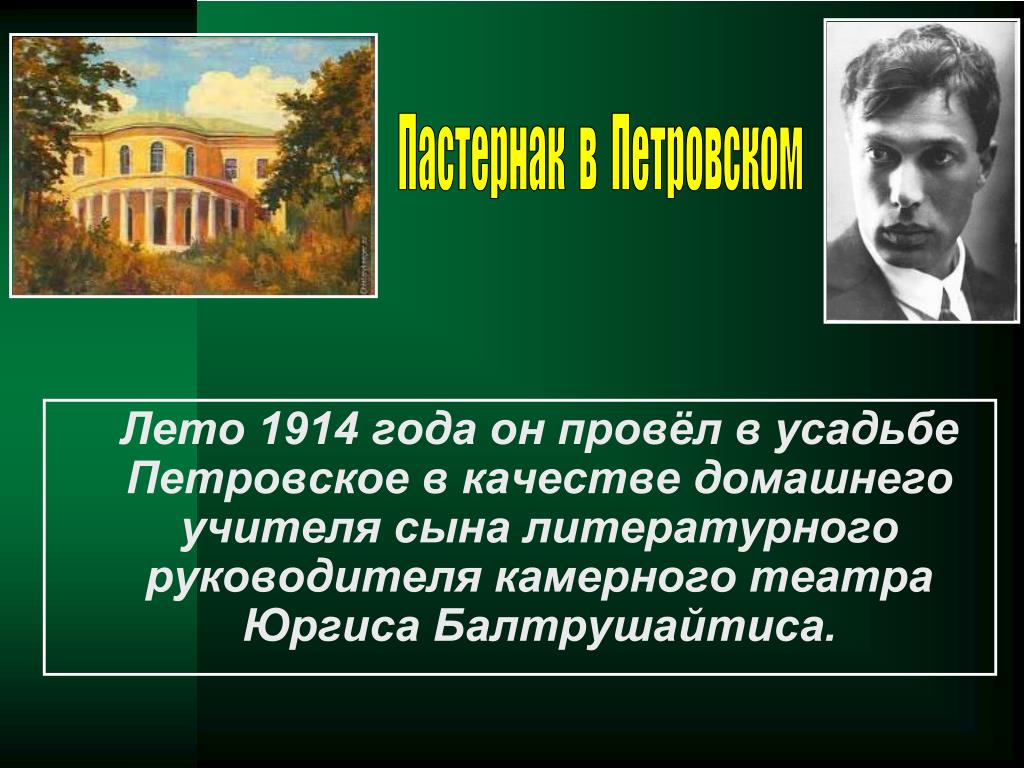 Пастернак в Петровском

Лето 1914 года он провёл в усадьбе Петровское в качестве домашнего учителя сына литературного руководителя камерного театра Юргиса Балтрушайтиса.